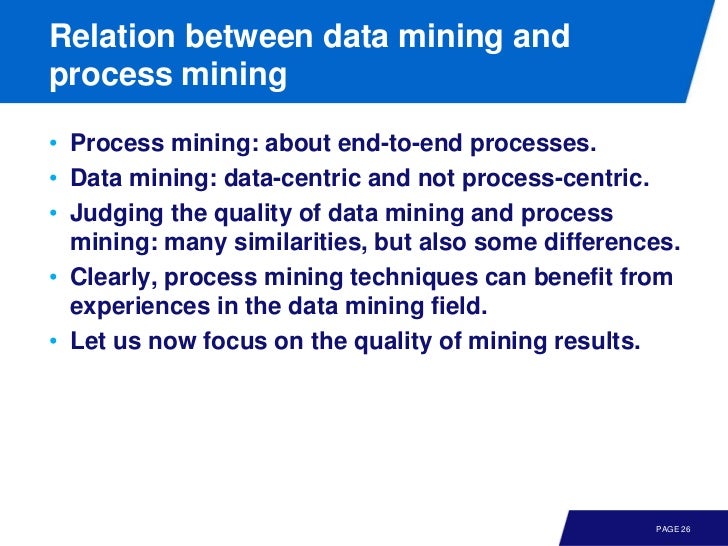 Relation between data mining and process mining

• Process mining: about end-to-end processes.
• Data mining: data-centric and not process-centric.
• Judging the quality of data mining and process mining: many similarities, but also some differences.
• Clearly, process mining techniques can benefit from experiences in the data mining field.
• Let us now focus on the quality of mining results.

PAGE 26